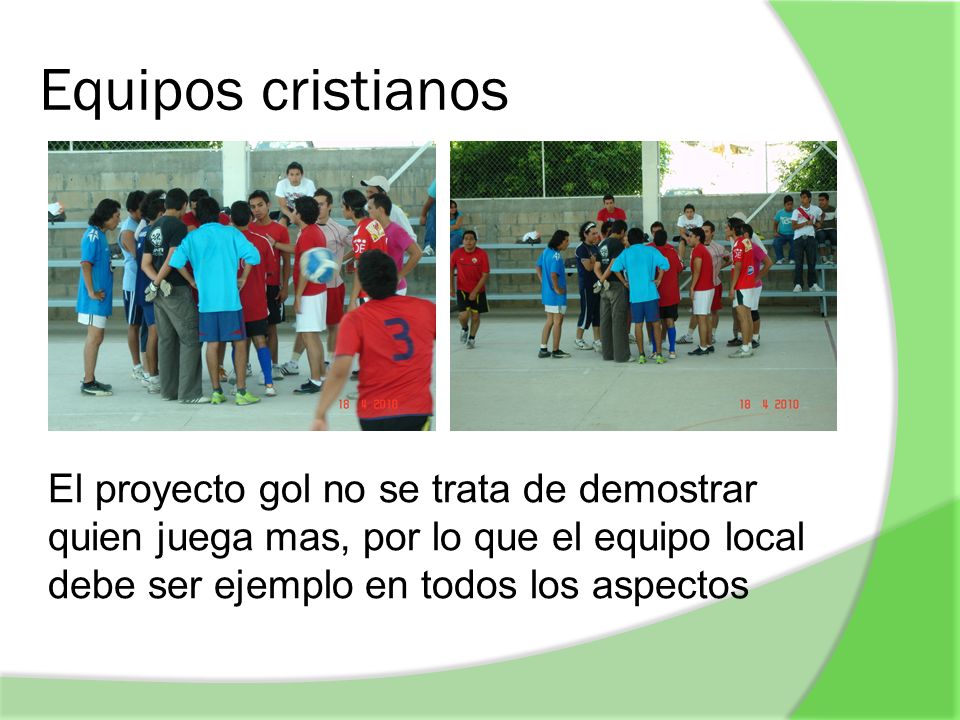 Equipos cristianos

3

18 4 2010

18 4 2010

El proyecto gol no se trata de demostrar quien juega mas, por lo que el equipo local debe ser ejemplo en todos los aspectos